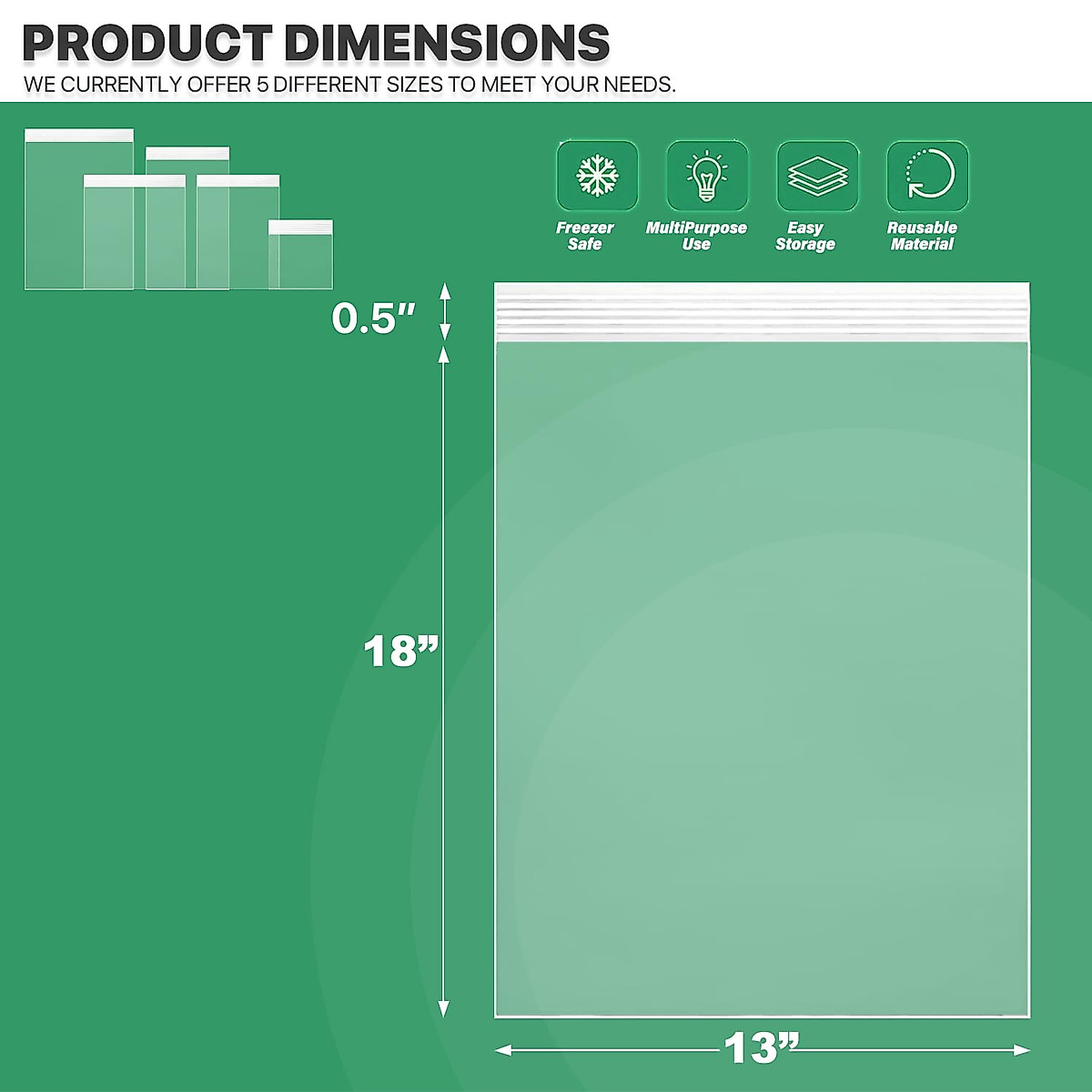 PRODUCT DIMENSIONS
WE CURRENTLY OFFER 5 DIFFERENT SIZES TO MEET YOUR NEEDS.

Freezer Safe
MultiPurpose Use
Easy Storage
Reusable Material

0.5"
18"
13"